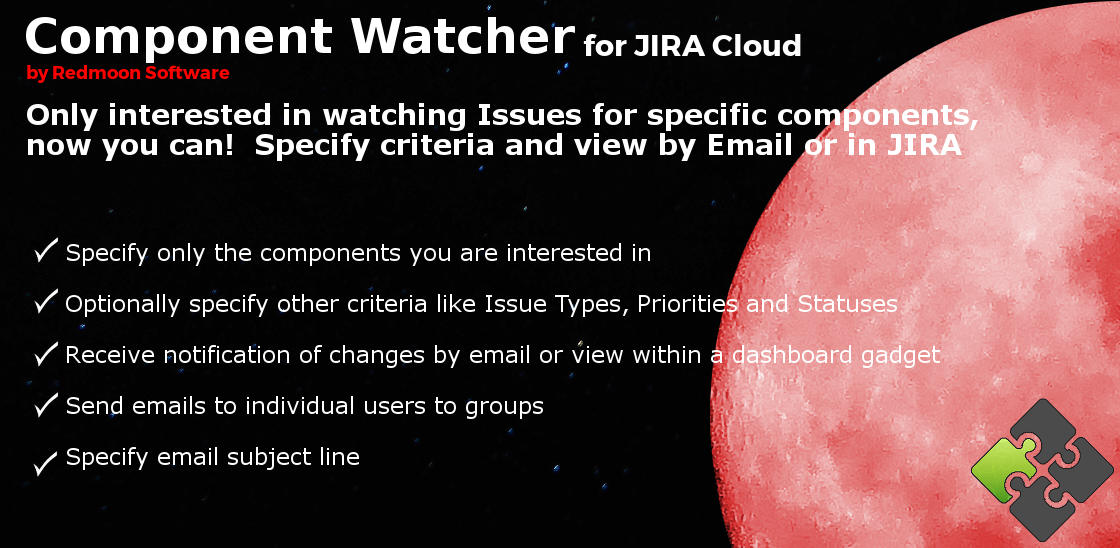 Component Watcher for JIRA Cloud
by Redmoon Software

Only interested in watching Issues for specific components, now you can! Specify criteria and view by Email or in JIRA

✓ Specify only the components you are interested in

✓ Optionally specify other criteria like Issue Types, Priorities and Statuses

✓ Receive notification of changes by email or view within a dashboard gadget

✓ Send emails to individual users to groups

✓ Specify email subject line